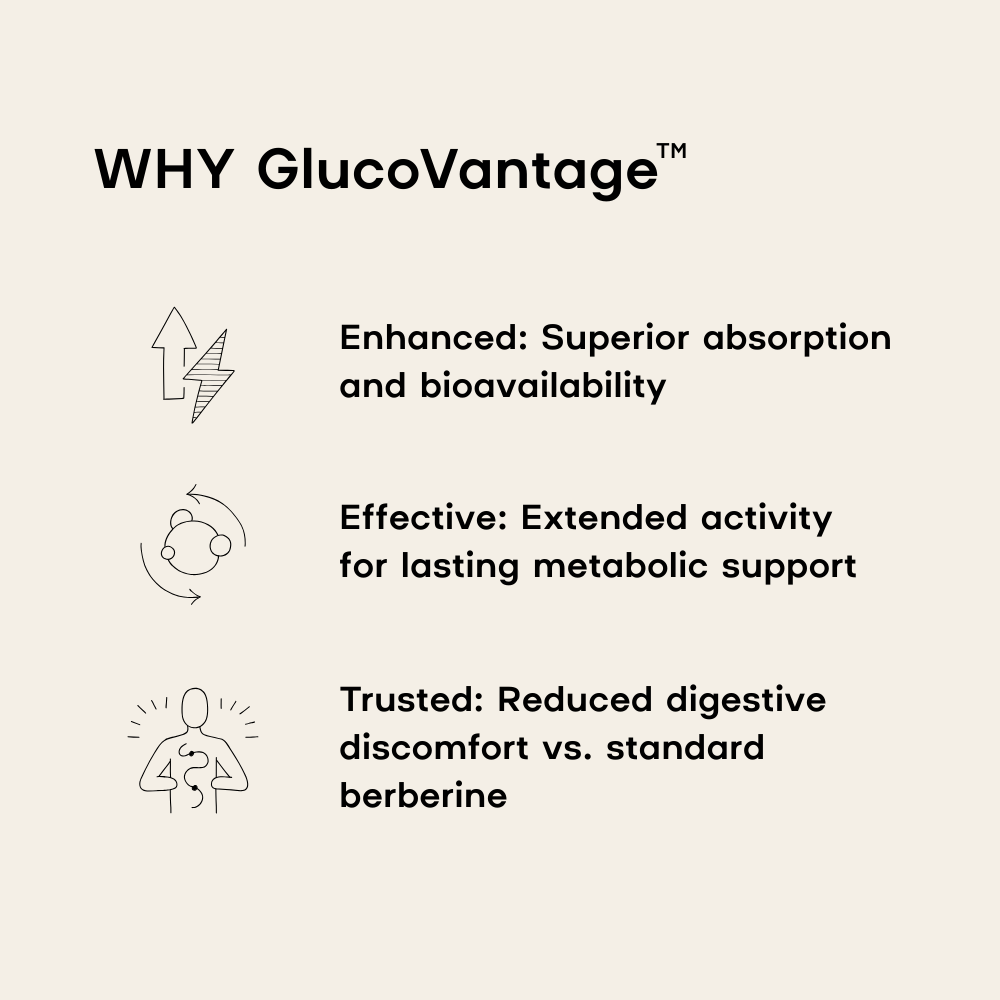 WHY GlucoVantage™

Enhanced: Superior absorption and bioavailability

Effective: Extended activity for lasting metabolic support

Trusted: Reduced digestive discomfort vs. standard berberine